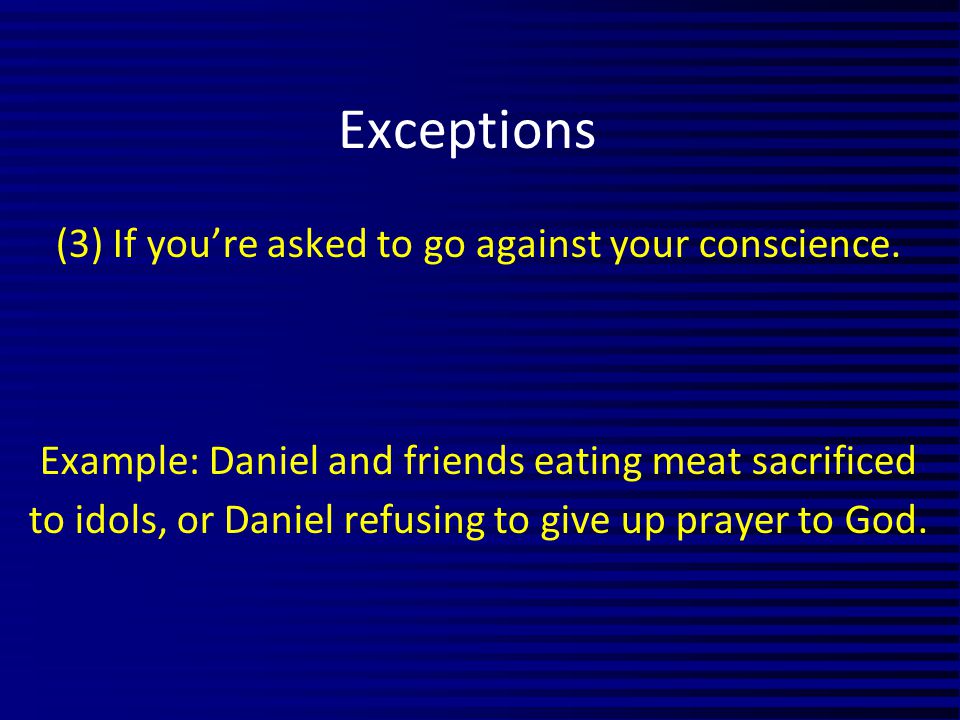 Exceptions

(3) If you’re asked to go against your conscience.

Example: Daniel and friends eating meat sacrificed to idols, or Daniel refusing to give up prayer to God.